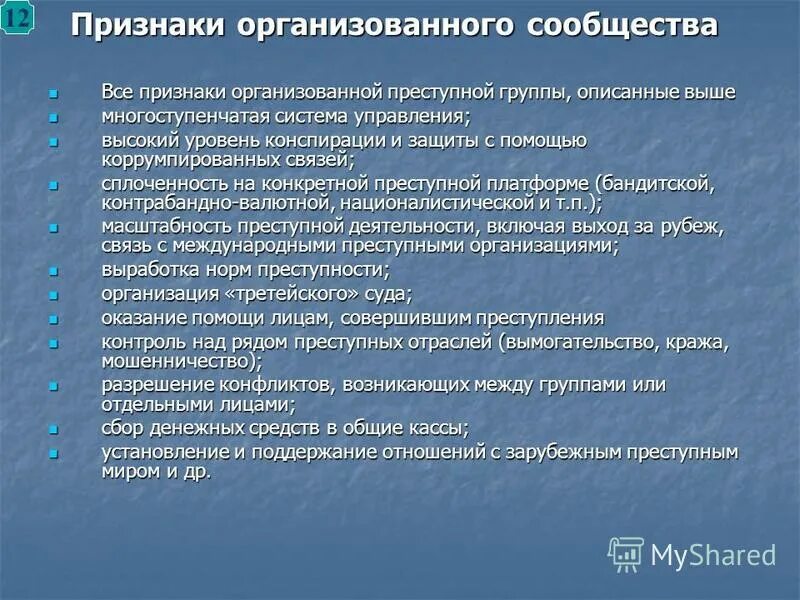 12

Признаки организованного сообщества

- Все признаки организованной преступной группы, описанные выше
- многоступенчатая система управления;
- высокий уровень конспирации и защиты с помощью коррумпированных связей;
- сплоченность на конкретной преступной платформе (бандитской, контрабандно-валютной, националистической и т.п.);
- масштабность преступной деятельности, включая выход за рубеж, связь с международными преступными организациями;
- выработка норм преступности;
- организация «третейского» суда;
- оказание помощи лицам, совершившим преступления
- контроль над рядом преступных отраслей (вымогательство, кража, мошенничество);
- разрешение конфликтов, возникающих между группами или отдельными лицами;
- сбор денежных средств в общие кассы;
- установление и поддержание отношений с зарубежным преступным миром и др.

MyShared